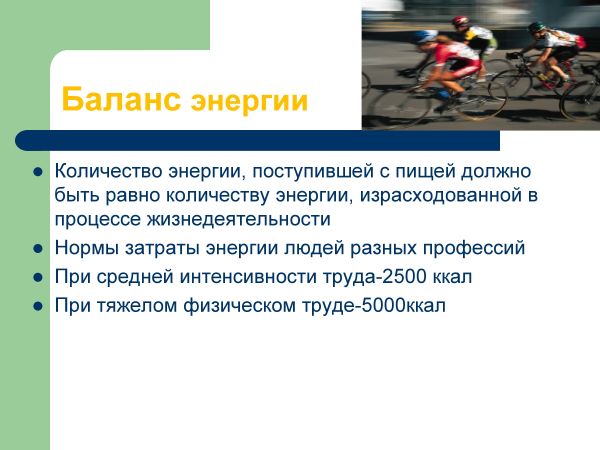 Баланс энергии

- Количество энергии, поступившей с пищей должно быть равно количеству энергии, израсходованной в процессе жизнедеятельности
- Нормы затраты энергии людей разных профессий
- При средней интенсивности труда-2500 ккал
- При тяжелом физическом труде-5000ккал